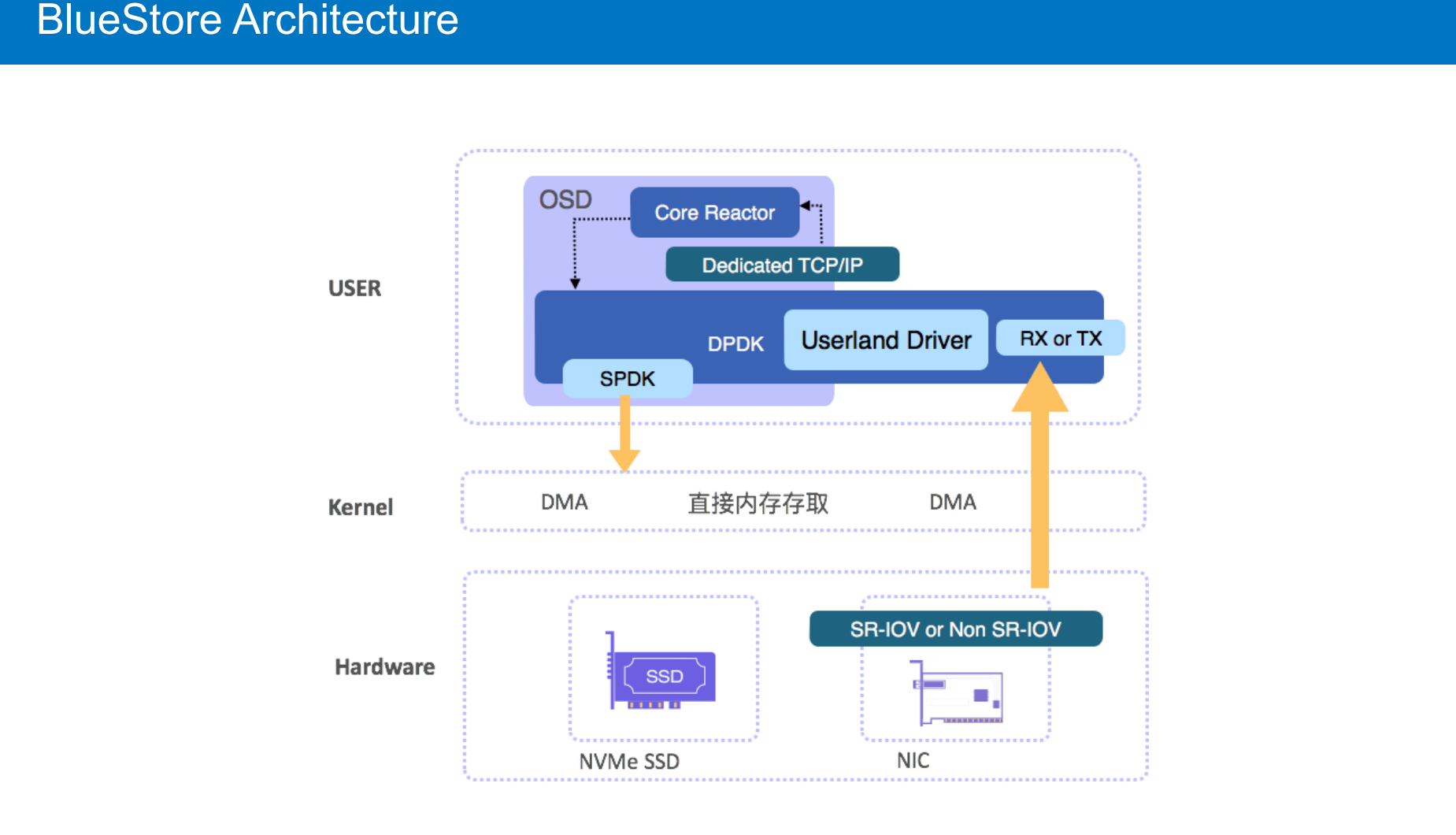 BlueStore Architecture

USER

OSD

Core Reactor

Dedicated TCP/IP

DPDK

Userland Driver

RX or TX

SPDK

Kernel

DMA

直接内存存取

DMA

Hardware

SSD

NVMe SSD

SR-IOV or Non SR-IOV

NIC